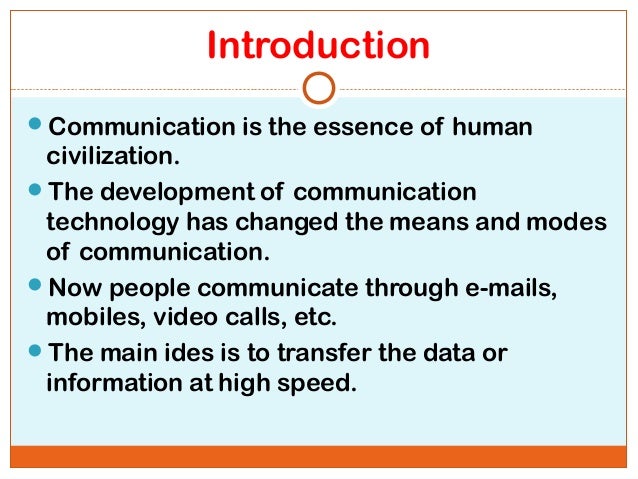 Introduction

- Communication is the essence of human civilization.
- The development of communication technology has changed the means and modes of communication.
- Now people communicate through e-mails, mobiles, video calls, etc.
- The main ides is to transfer the data or information at high speed.